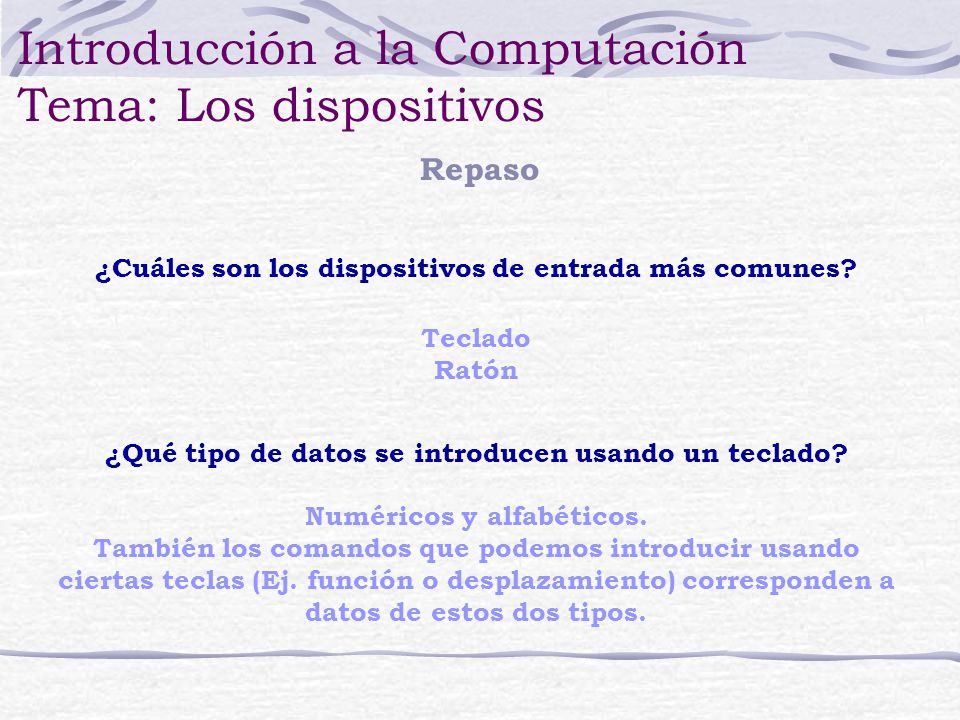 Introducción a la Computación
Tema: Los dispositivos

Repaso

¿Cuáles son los dispositivos de entrada más comunes?

Teclado
Ratón

¿Qué tipo de datos se introducen usando un teclado?

Numéricos y alfabéticos.
También los comandos que podemos introducir usando ciertas teclas (Ej. función o desplazamiento) corresponden a datos de estos dos tipos.